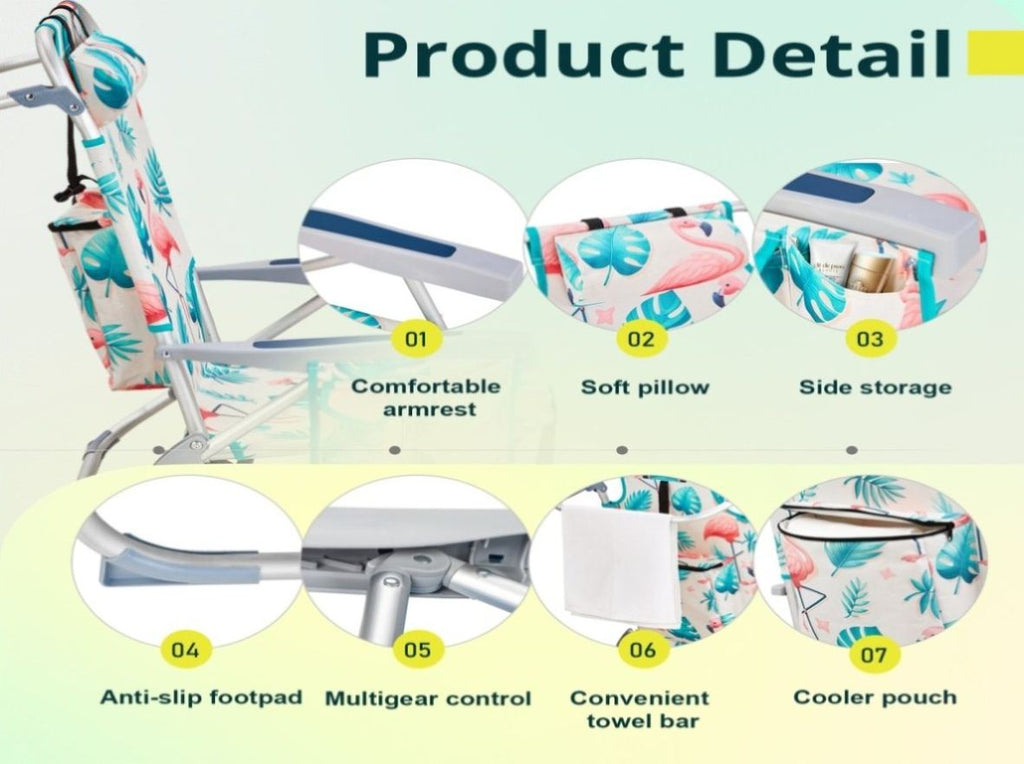 Product Detail

01
Comfortable armrest

02
Soft pillow

03
Side storage

04
Anti-slip footpad

05
Multigear control

06
Convenient towel bar

07
Cooler pouch